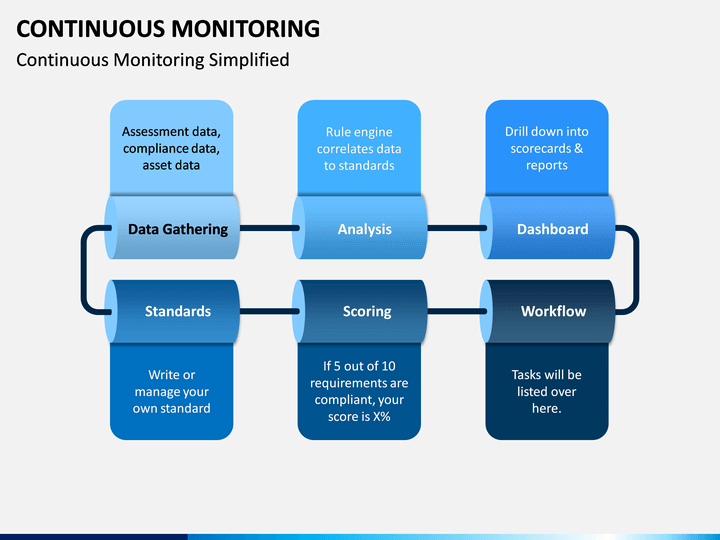 CONTINUOUS MONITORING

Continuous Monitoring Simplified

Assessment data, compliance data, asset data

Data Gathering

Rule engine correlates data to standards

Analysis

Drill down into scorecards & reports

Dashboard

Standards

Write or manage your own standard

Scoring

If 5 out of 10 requirements are compliant, your score is X%

Workflow

Tasks will be listed over here.